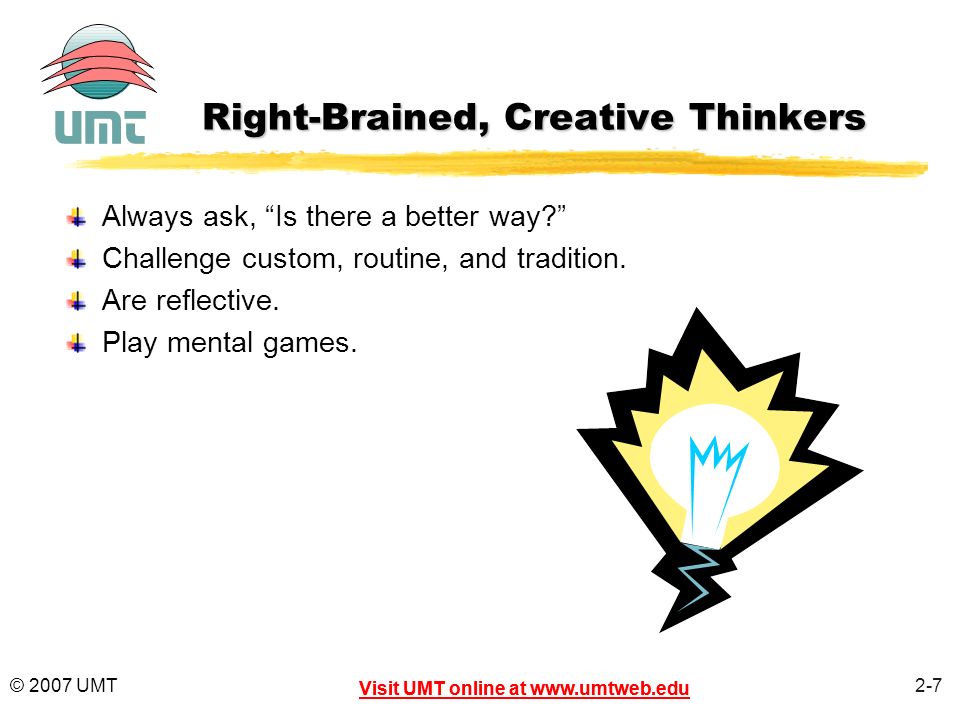 UMT

Right-Brained, Creative Thinkers

Always ask, “Is there a better way?”

Challenge custom, routine, and tradition.

Are reflective.

Play mental games.

© 2007 UMT

Visit UMT online at www.umtweb.edu

2-7